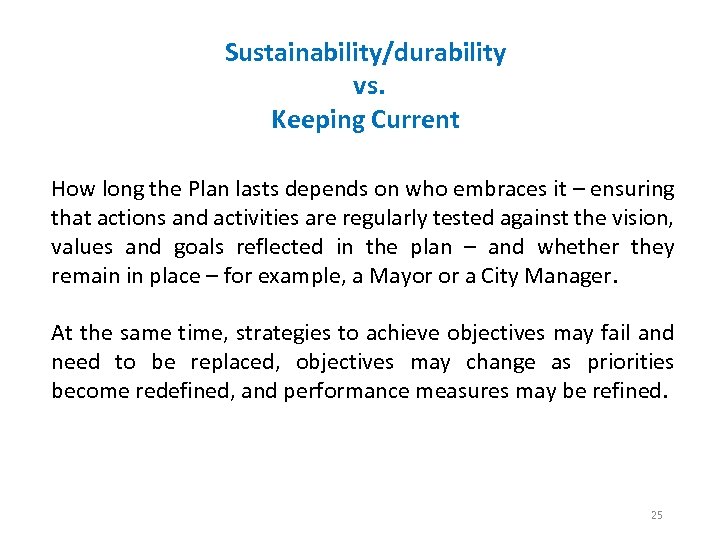 Sustainability/durability
vs.
Keeping Current

How long the Plan lasts depends on who embraces it – ensuring that actions and activities are regularly tested against the vision, values and goals reflected in the plan – and whether they remain in place – for example, a Mayor or a City Manager.

At the same time, strategies to achieve objectives may fail and need to be replaced, objectives may change as priorities become redefined, and performance measures may be refined.

25